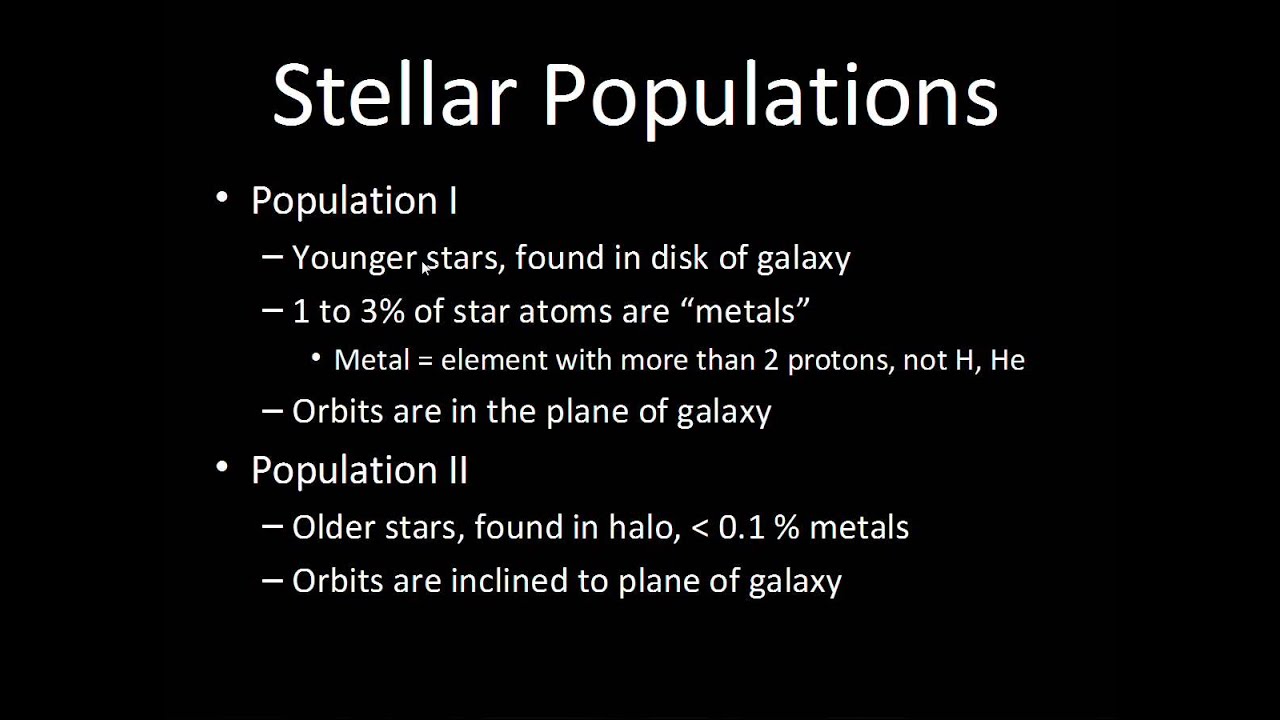 Stellar Populations

• Population I
– Younger stars, found in disk of galaxy
– 1 to 3% of star atoms are “metals”
• Metal = element with more than 2 protons, not H, He
– Orbits are in the plane of galaxy

• Population II
– Older stars, found in halo, < 0.1 % metals
– Orbits are inclined to plane of galaxy